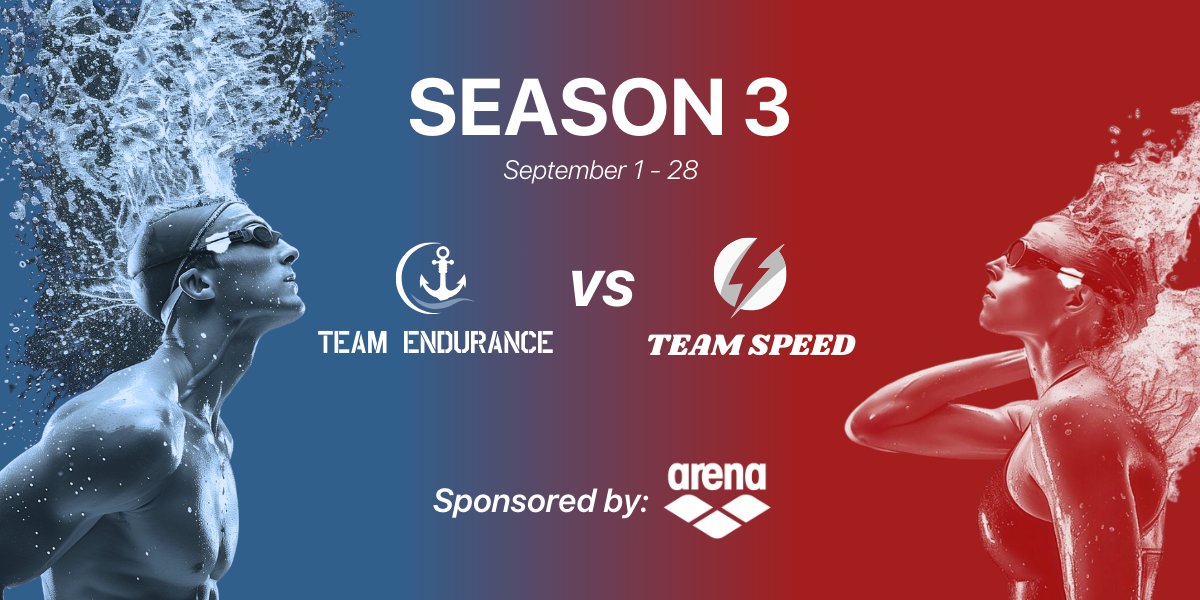 SEASON 3

September 1 - 28

TEAM ENDURANCE

VS

TEAM SPEED

Sponsored by: arena